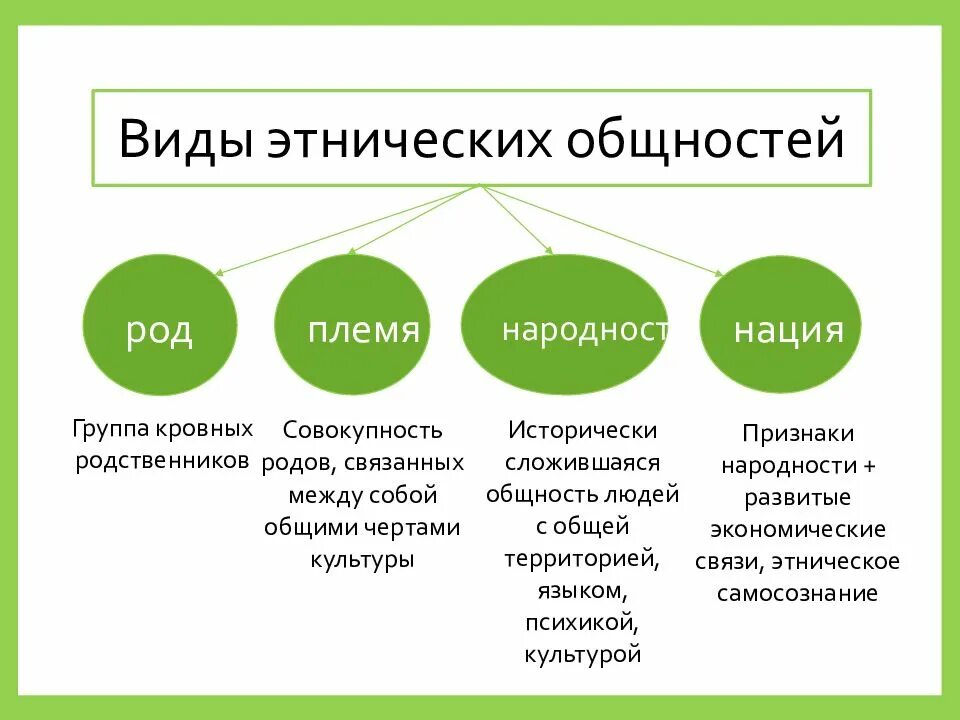 Виды этнических общностей

род

племя

народност

нация

Группа кровных родственников

Совокупность родов, связанных между собой общими чертами культуры

Исторически сложившаяся общность людей с общей территорией, языком, психикой, культурой

Признаки народности + развитые экономические связи, этническое самосознание